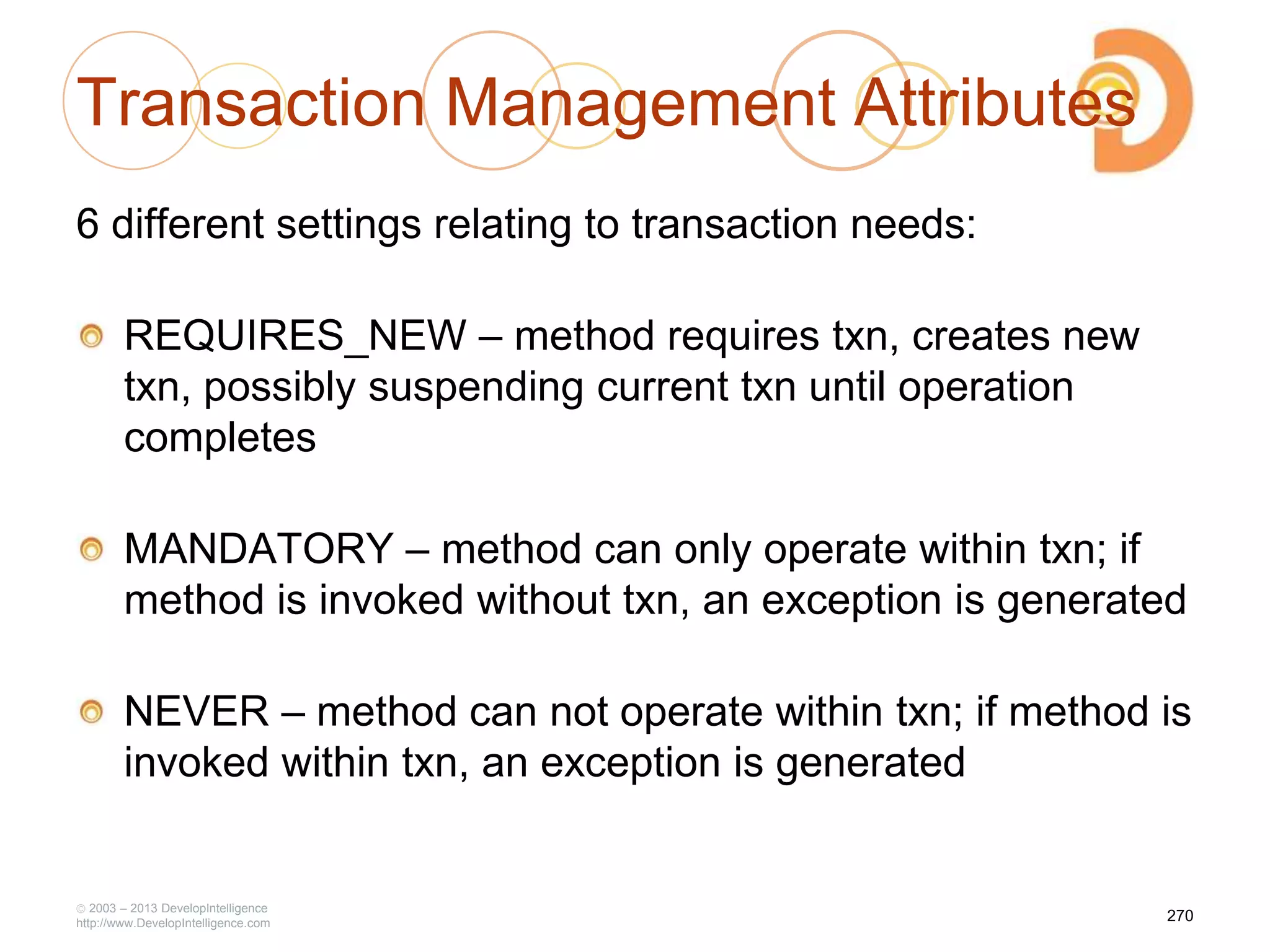 Transaction Management Attributes

6 different settings relating to transaction needs:

REQUIRES_NEW – method requires txn, creates new txn, possibly suspending current txn until operation completes

MANDATORY – method can only operate within txn; if method is invoked without txn, an exception is generated

NEVER – method can not operate within txn; if method is invoked within txn, an exception is generated

© 2003 – 2013 DevelopIntelligence
http://www.DevelopIntelligence.com

270